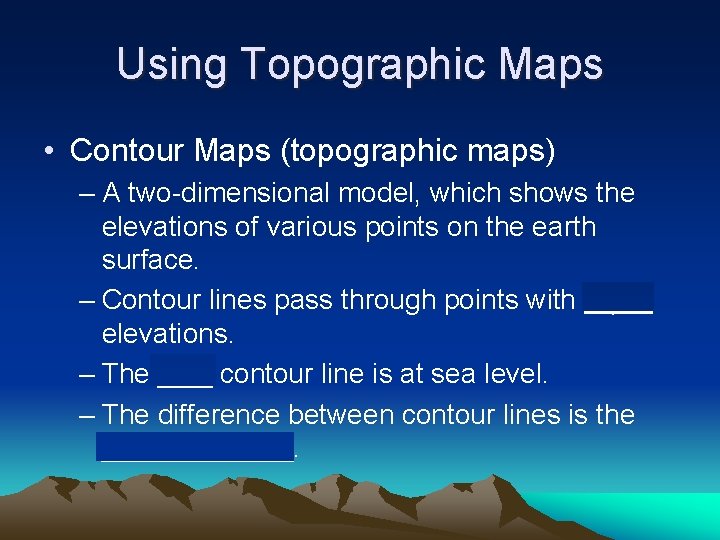 Using Topographic Maps

• Contour Maps (topographic maps)
– A two-dimensional model, which shows the elevations of various points on the earth surface.
– Contour lines pass through points with _____ elevations.
– The ____ contour line is at sea level.
– The difference between contour lines is the ______________.